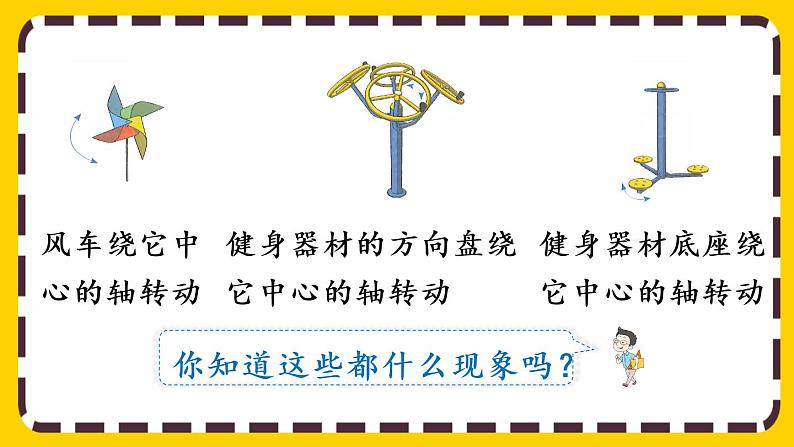 风车绕它中心的轴转动

健身器材的方向盘绕它中心的轴转动

健身器材底座绕它中心的轴转动

你知道这些都什么现象吗？